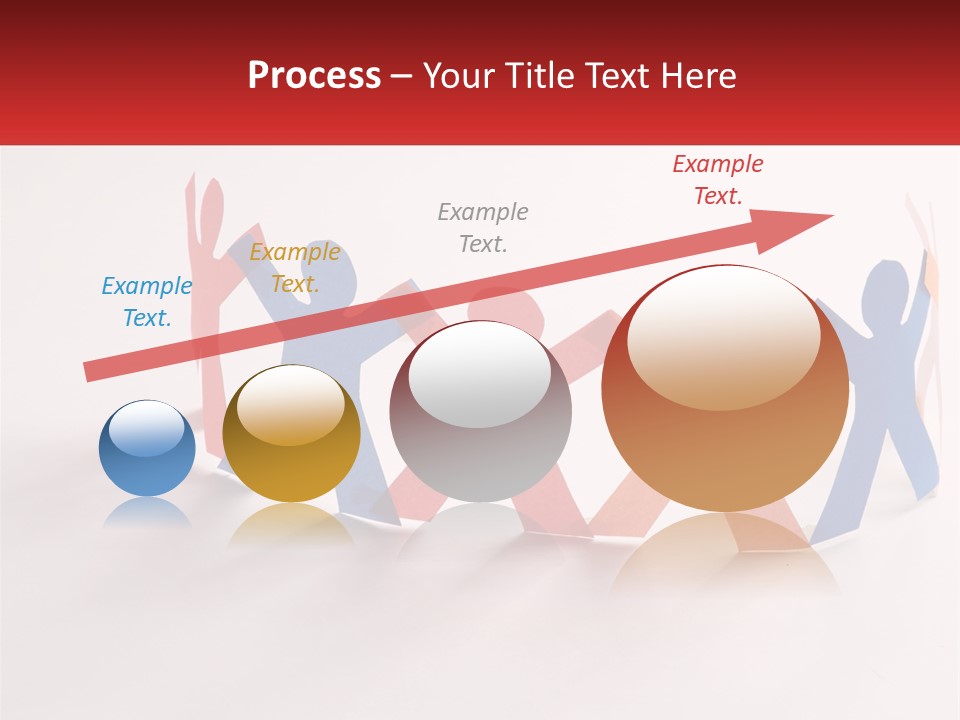 Process – Your Title Text Here

Example Text.

Example Text.

Example Text.

Example Text.